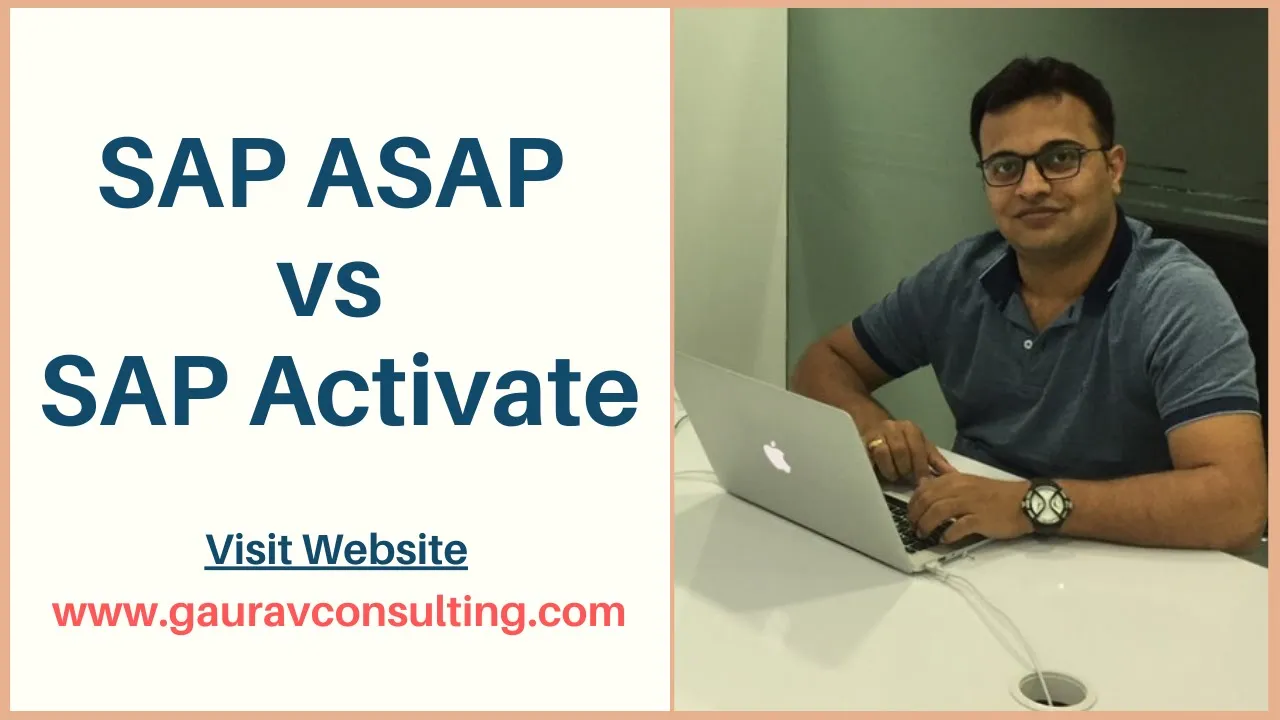 SAP ASAP
vs
SAP Activate

Visit Website
www.gauravconsulting.com